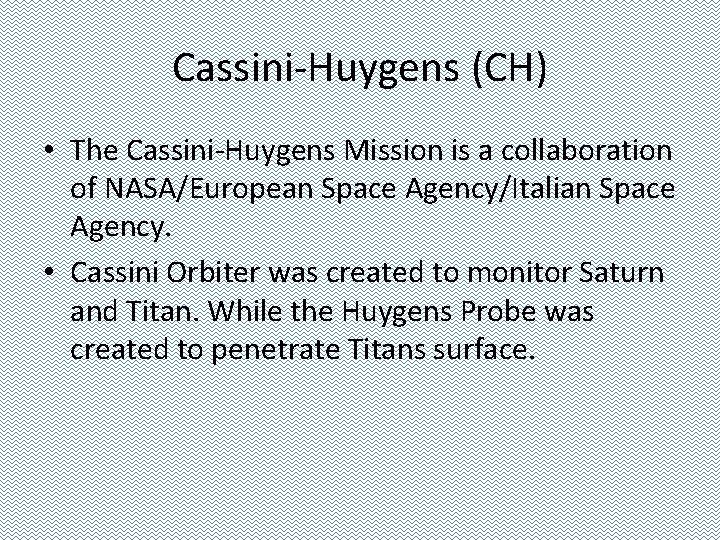 Cassini-Huygens (CH)

• The Cassini-Huygens Mission is a collaboration of NASA/European Space Agency/Italian Space Agency.

• Cassini Orbiter was created to monitor Saturn and Titan. While the Huygens Probe was created to penetrate Titans surface.